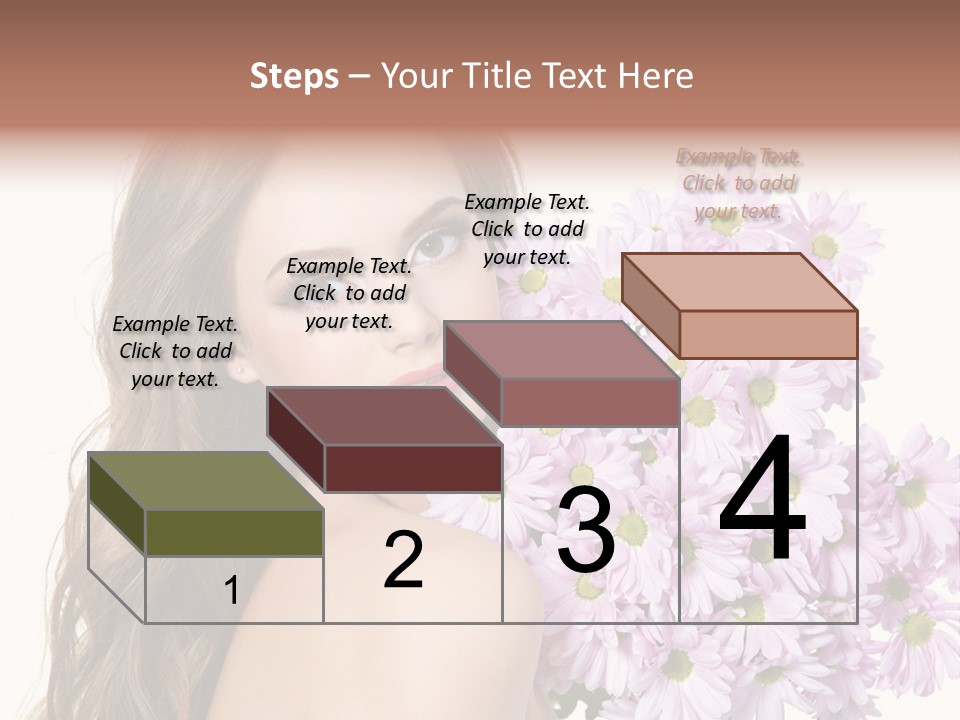 Steps – Your Title Text Here

Example Text. Click to add your text.

Example Text. Click to add your text.

Example Text. Click to add your text.

Example Text. Click to add your text.

1

2

3

4